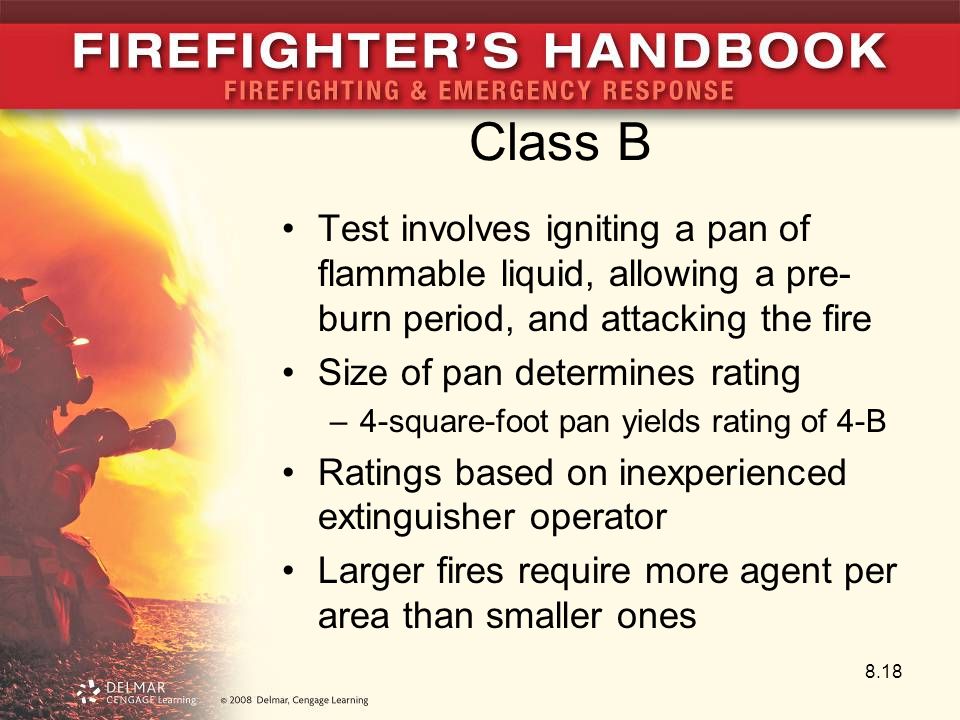 FIREFIGHTER'S HANDBOOK
FIREFIGHTING & EMERGENCY RESPONSE

Class B

• Test involves igniting a pan of flammable liquid, allowing a pre-burn period, and attacking the fire
• Size of pan determines rating
– 4-square-foot pan yields rating of 4-B
• Ratings based on inexperienced extinguisher operator
• Larger fires require more agent per area than smaller ones

8.18

DELMAR CENGAGE Learning © 2008 Delmar, Cengage Learning